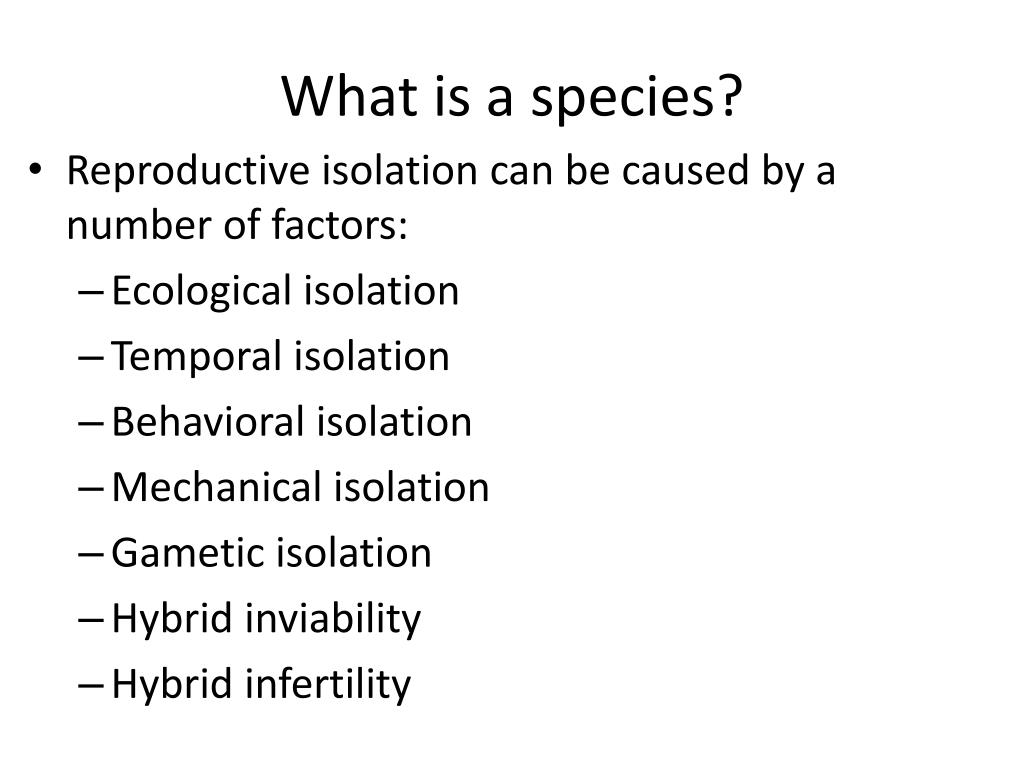 What is a species?

• Reproductive isolation can be caused by a number of factors:
– Ecological isolation
– Temporal isolation
– Behavioral isolation
– Mechanical isolation
– Gametic isolation
– Hybrid inviability
– Hybrid infertility